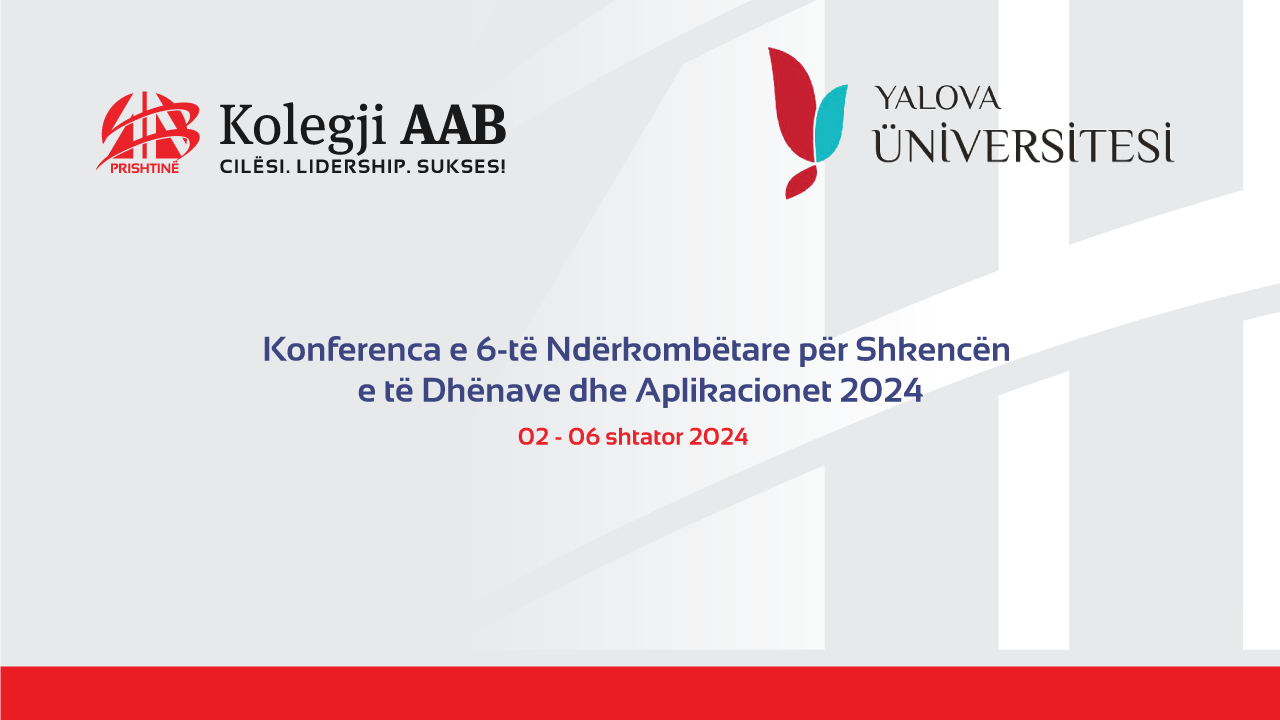 PRISHTINË

Kolegji AAB
CILËSI. LIDERSHIP. SUKSES!

YALOVA
ÜNİVERSİTESİ

Konferenca e 6-të Ndërkombëtare për Shkencën e të Dhënave dhe Aplikacionet 2024

02 - 06 shtator 2024